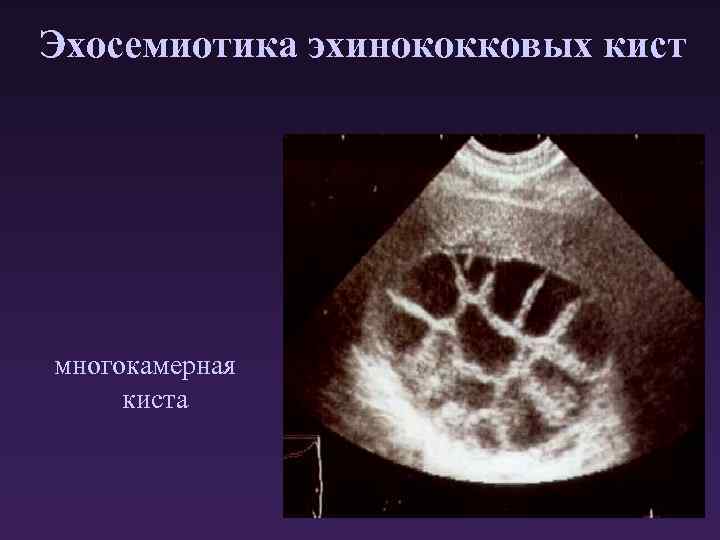 Эхосемиотика эхинококковых кист

многокамерная киста